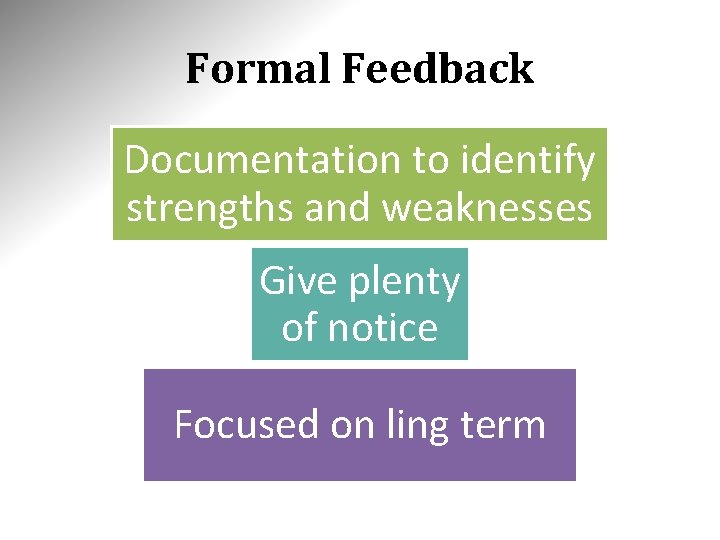 Formal Feedback

Documentation to identify strengths and weaknesses

Give plenty of notice

Focused on ling term